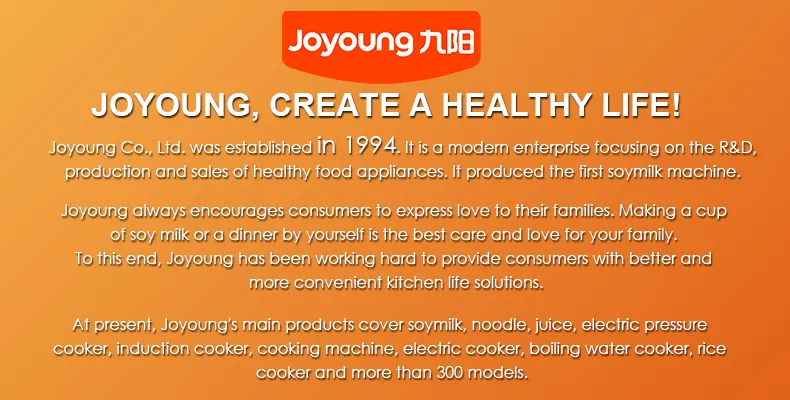 Joyoung 九阳

JOYOUNG, CREATE A HEALTHY LIFE!

Joyoung Co., Ltd. was established in 1994. It is a modern enterprise focusing on the R&D, production and sales of healthy food appliances. It produced the first soymilk machine.

Joyoung always encourages consumers to express love to their families. Making a cup of soy milk or a dinner by yourself is the best care and love for your family. To this end, Joyoung has been working hard to provide consumers with better and more convenient kitchen life solutions.

At present, Joyoung's main products cover soymilk, noodle, juice, electric pressure cooker, induction cooker, cooking machine, electric cooker, boiling water cooker, rice cooker and more than 300 models.